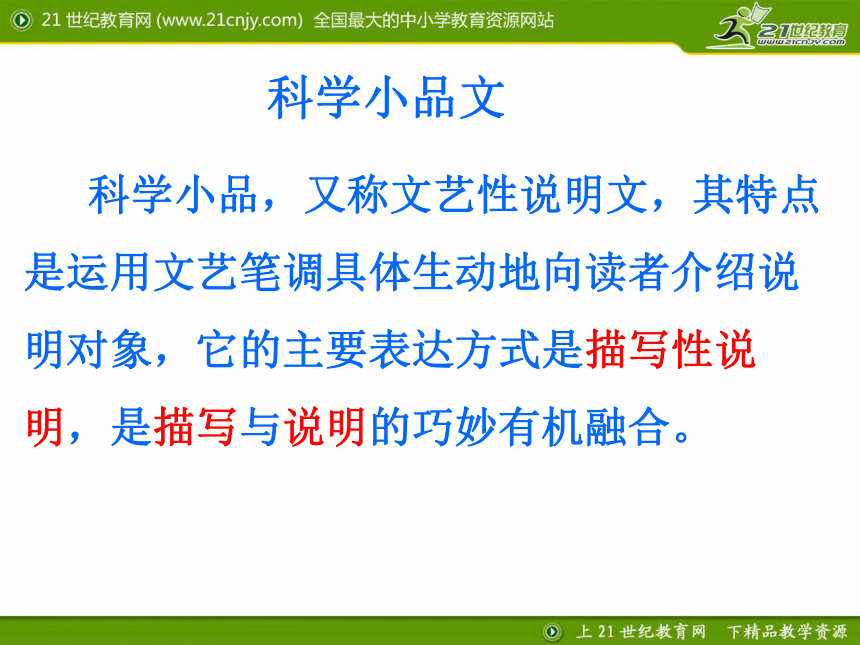 21 世纪教育网 (www.21cnjy.com) 全国最大的中小学教育资源网站

21世纪教育
www.21cnjy.com

科学小品文

科学小品，又称文艺性说明文，其特点是运用文艺笔调具体生动地向读者介绍说明对象，它的主要表达方式是描写性说明，是描写与说明的巧妙有机融合。

上 21 世纪教育网 下精品教学资源